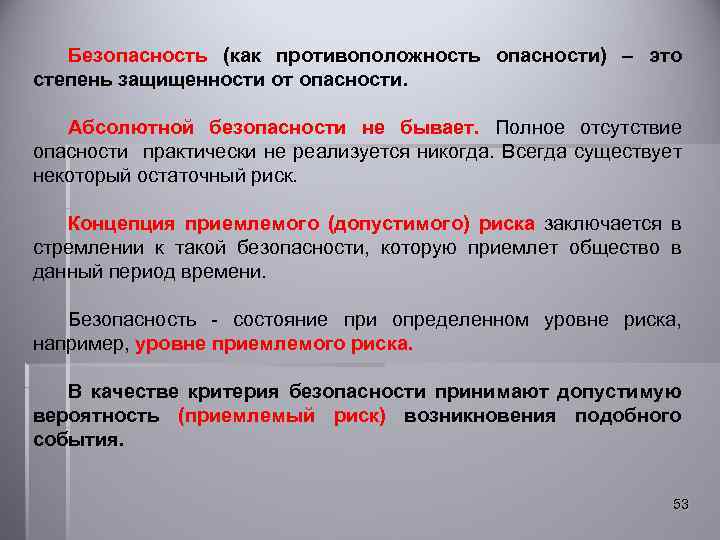 Безопасность (как противоположность опасности) – это степень защищенности от опасности.

Абсолютной безопасности не бывает. Полное отсутствие опасности практически не реализуется никогда. Всегда существует некоторый остаточный риск.

Концепция приемлемого (допустимого) риска заключается в стремлении к такой безопасности, которую приемлет общество в данный период времени.

Безопасность - состояние при определенном уровне риска, например, уровне приемлемого риска.

В качестве критерия безопасности принимают допустимую вероятность (приемлемый риск) возникновения подобного события.

53